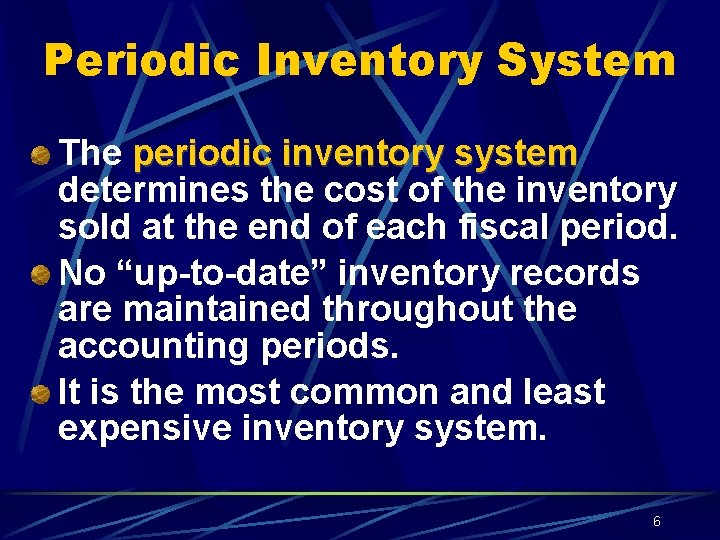 Periodic Inventory System

The periodic inventory system determines the cost of the inventory sold at the end of each fiscal period.

No “up-to-date” inventory records are maintained throughout the accounting periods.

It is the most common and least expensive inventory system.

6